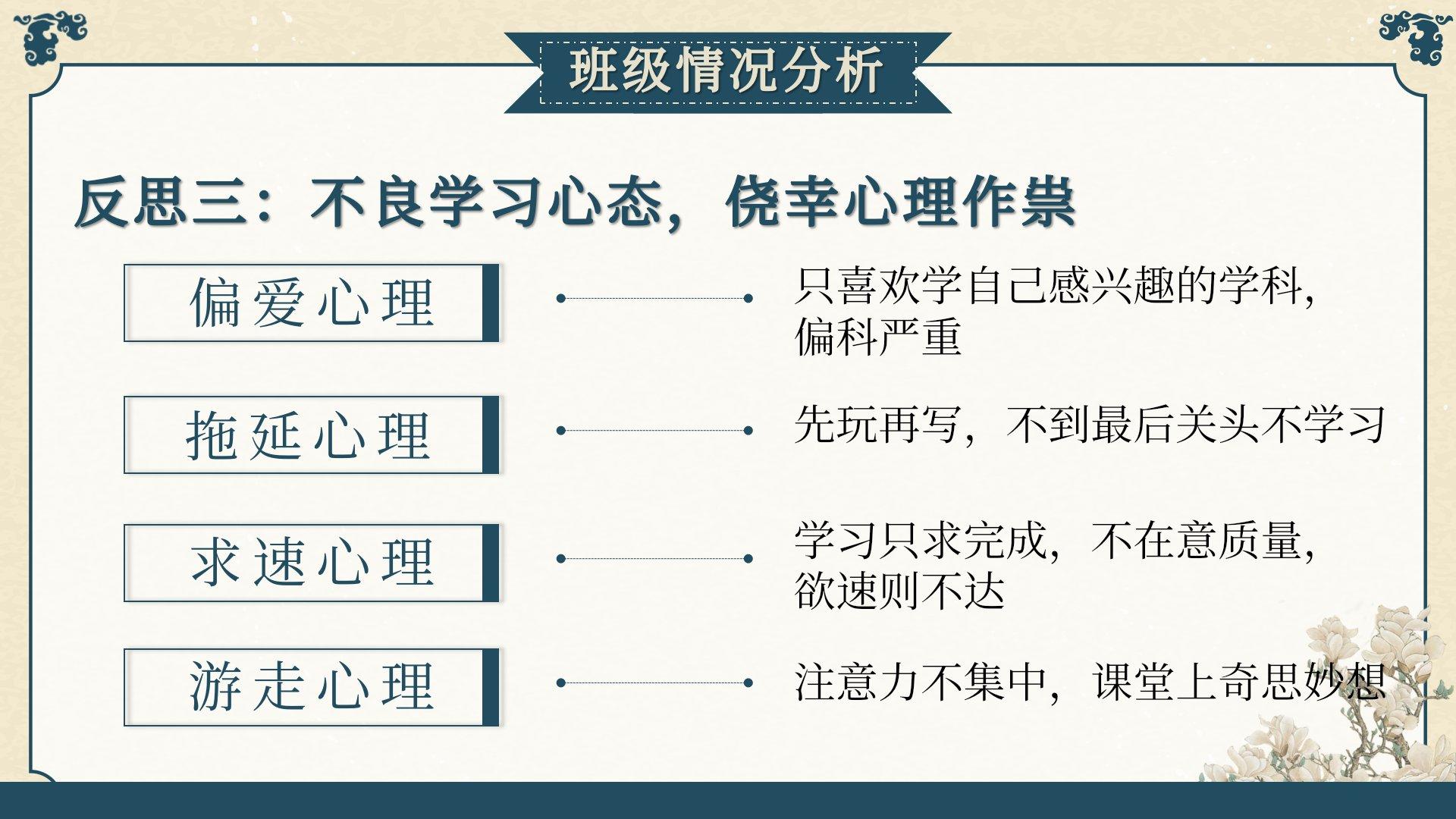 班级情况分析

反思三：不良学习心态，侥幸心理作祟

偏爱心理

只喜欢学自己感兴趣的学科，偏科严重

拖延心理

先玩再写，不到最后关头不学习

求速心理

学习只求完成，不在意质量，欲速则不达

游走心理

注意力不集中，课堂上奇思妙想